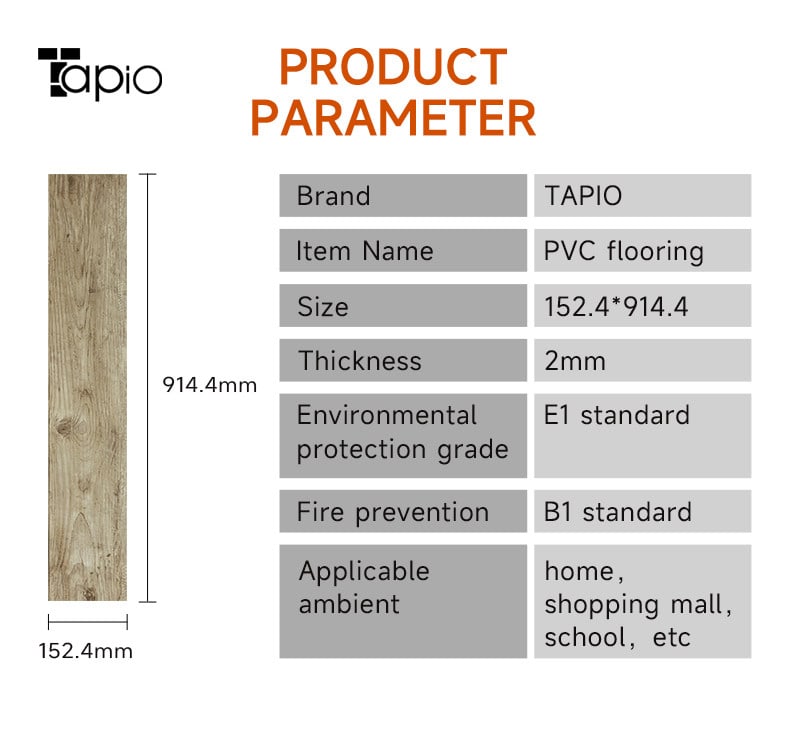 Tapio

PRODUCT PARAMETER

914.4mm

152.4mm

| Brand | TAPIO |
|---|---|
| Item Name | PVC flooring |
| Size | 152.4*914.4 |
| Thickness | 2mm |
| Environmental protection grade | E1 standard |
| Fire prevention | B1 standard |
| Applicable ambient | home, shopping mall, school, etc |